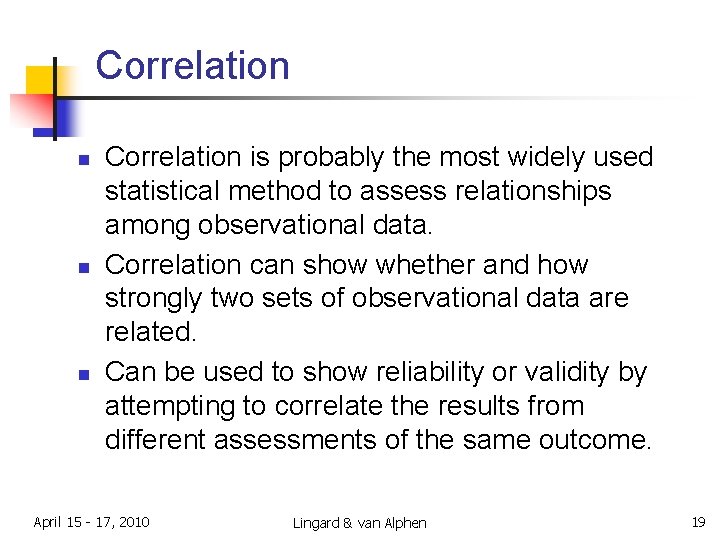 Correlation

- Correlation is probably the most widely used statistical method to assess relationships among observational data.
- Correlation can show whether and how strongly two sets of observational data are related.
- Can be used to show reliability or validity by attempting to correlate the results from different assessments of the same outcome.

April 15 - 17, 2010

Lingard & van Alphen

19